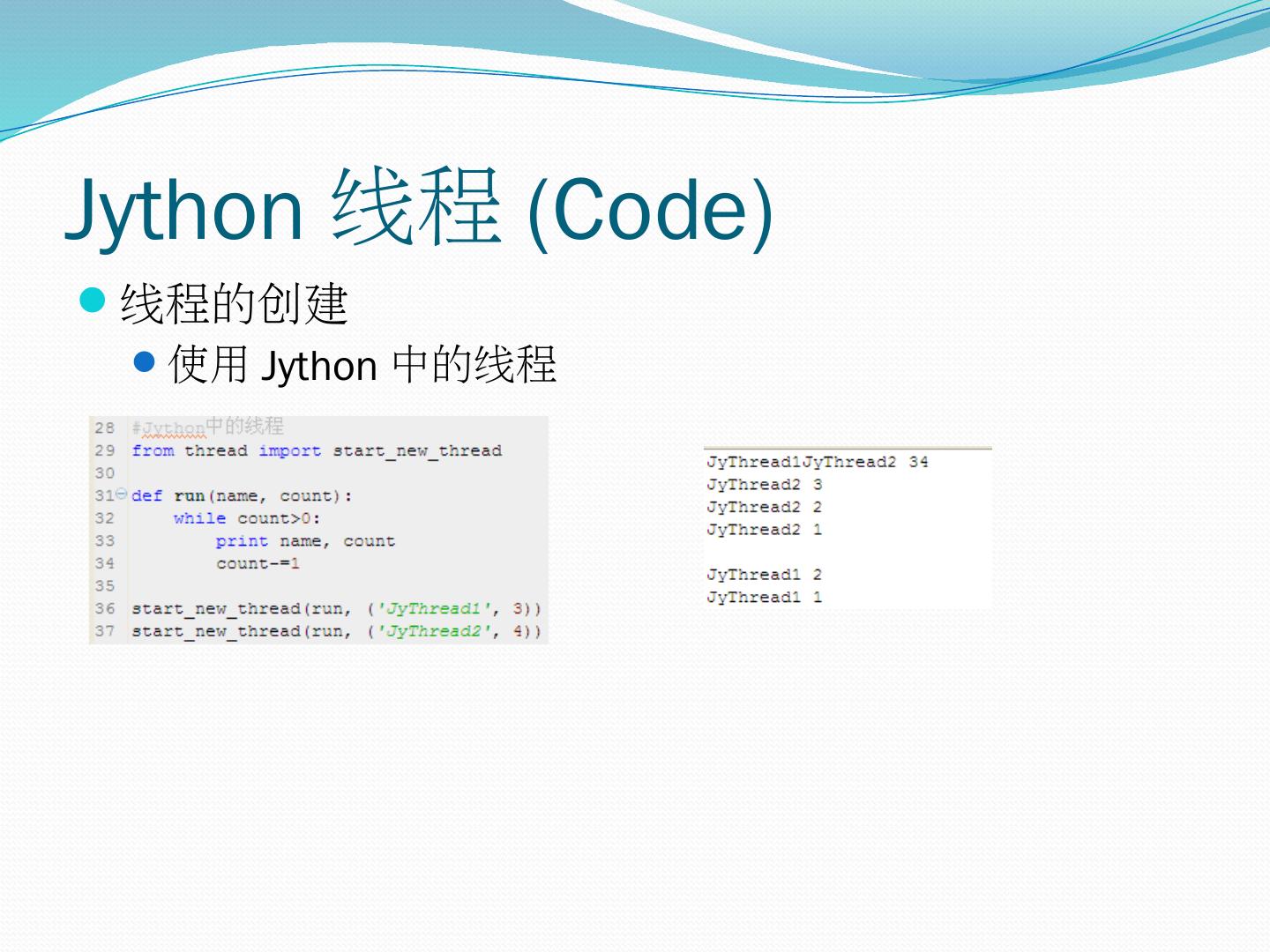 Jython 线程 (Code)

线程的创建

使用 Jython 中的线程

28 #Jython中的线程
29 from thread import start_new_thread
30
31 def run(name, count):
32     while count>0:
33         print name, count
34         count-=1
35
36 start_new_thread(run, ('JyThread1', 3))
37 start_new_thread(run, ('JyThread2', 4))

JyThread1JyThread2 34
JyThread2 3
JyThread2 2
JyThread2 1

JyThread1 2
JyThread1 1